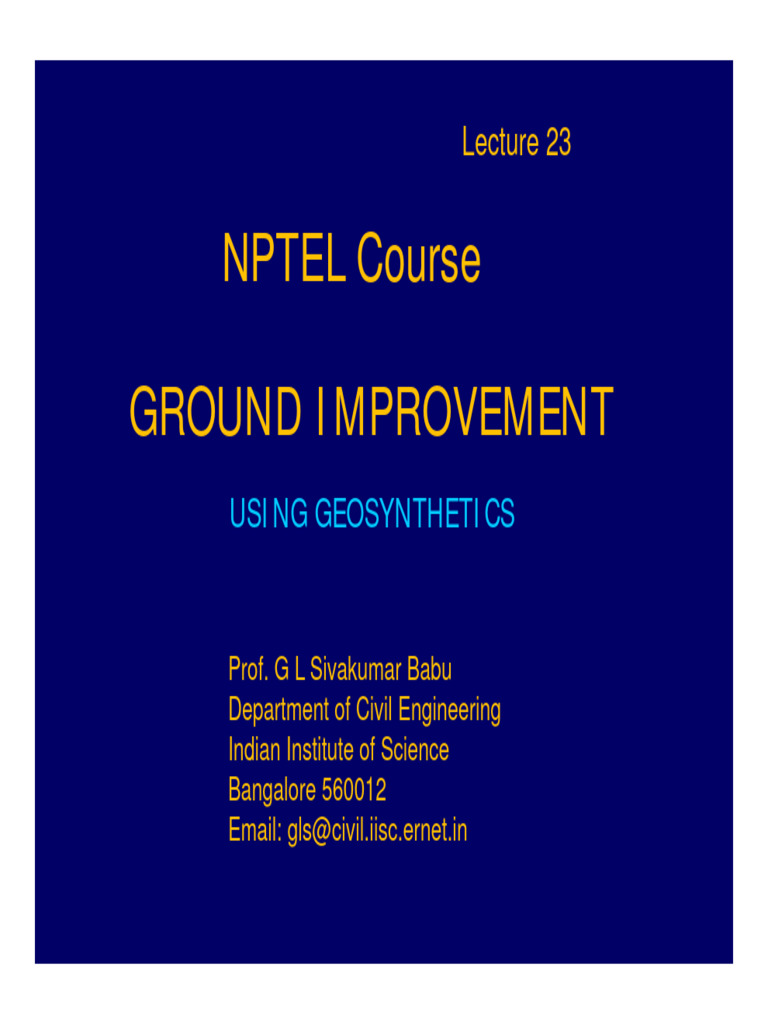 Lecture 23

NPTEL Course

GROUND IMPROVEMENT

USING GEOSYNTHETICS

Prof. G L Sivakumar Babu
Department of Civil Engineering
Indian Institute of Science
Bangalore 560012
Email: gls@civil.iisc.ernet.in